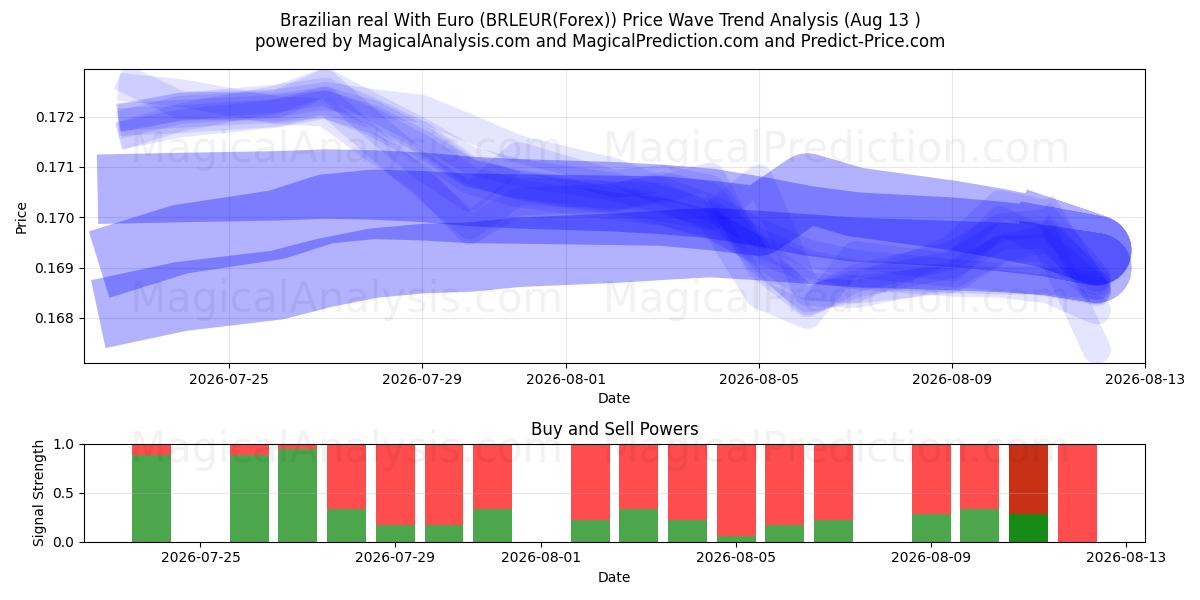 Brazilian real With Euro (BRLEUR(Forex)) Price Wave Trend Analysis (Aug 13 )
powered by MagicalAnalysis.com and MagicalPrediction.com and Predict-Price.com

MagicalAnalysis.com MagicalPrediction.com
MagicalAnalysis.com MagicalPrediction.com

Price
0.172
0.171
0.170
0.169
0.168

2026-07-25
2026-07-29
2026-08-01
2026-08-05
2026-08-09
2026-08-13
Date

Buy and Sell Powers

MagicalAnalysis.com MagicalPrediction.com

Signal Strength
1.0
0.5
0.0

2026-07-25
2026-07-29
2026-08-01
2026-08-05
2026-08-09
2026-08-13
Date